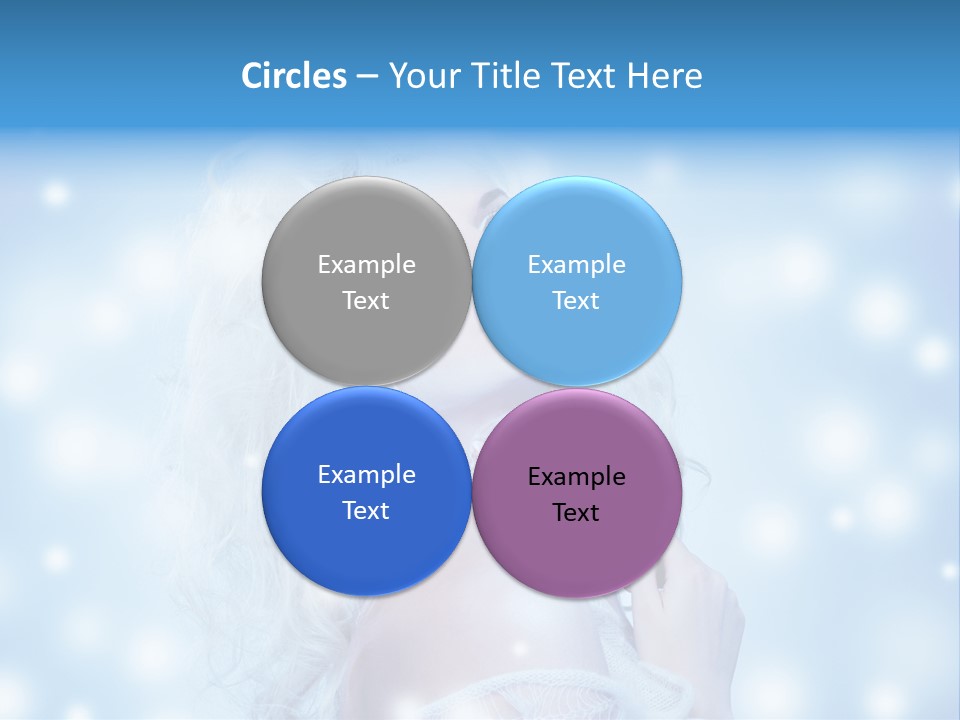 Circles – Your Title Text Here

Example Text

Example Text

Example Text

Example Text